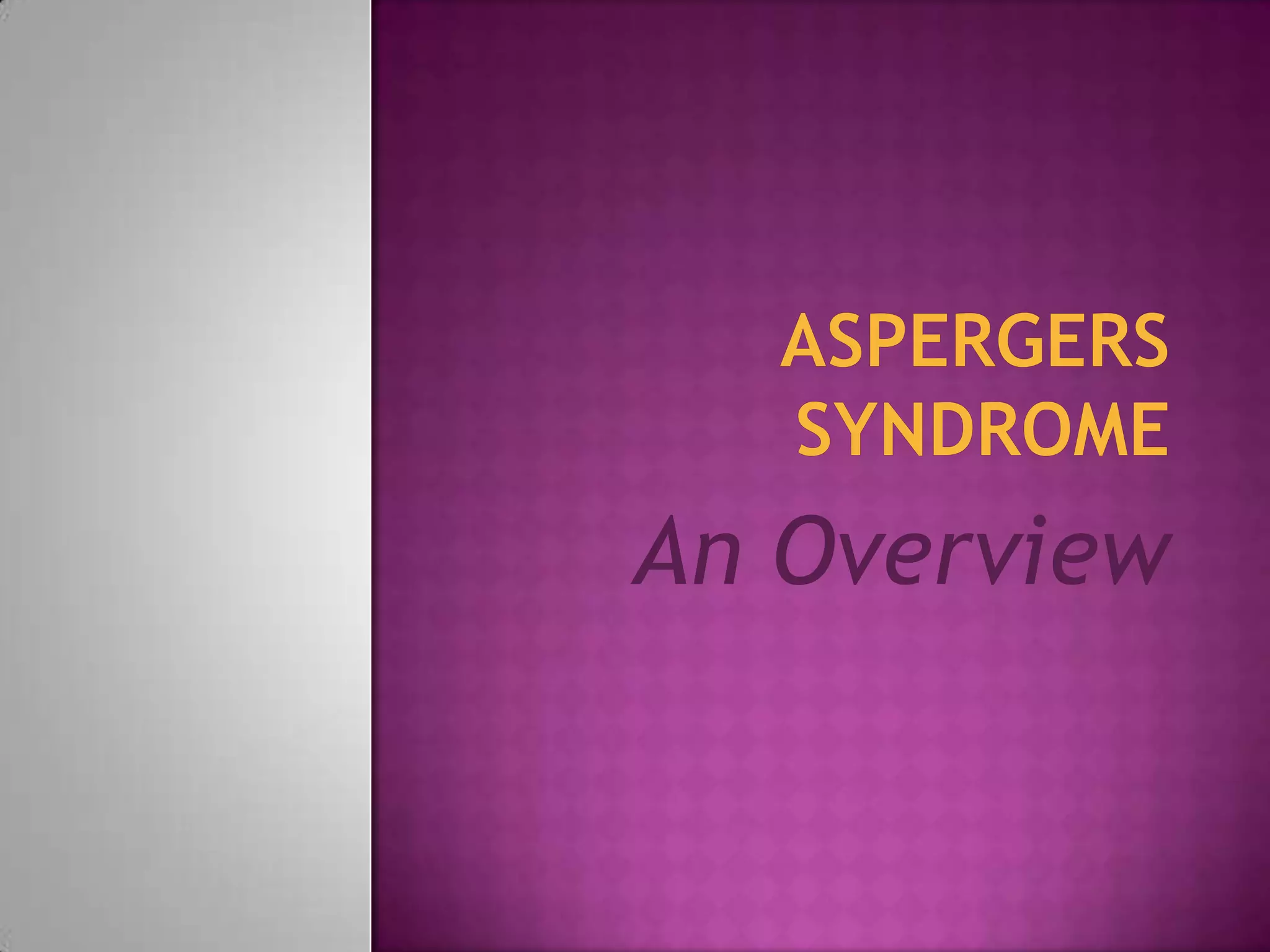 ASPERGERS SYNDROME

An Overview